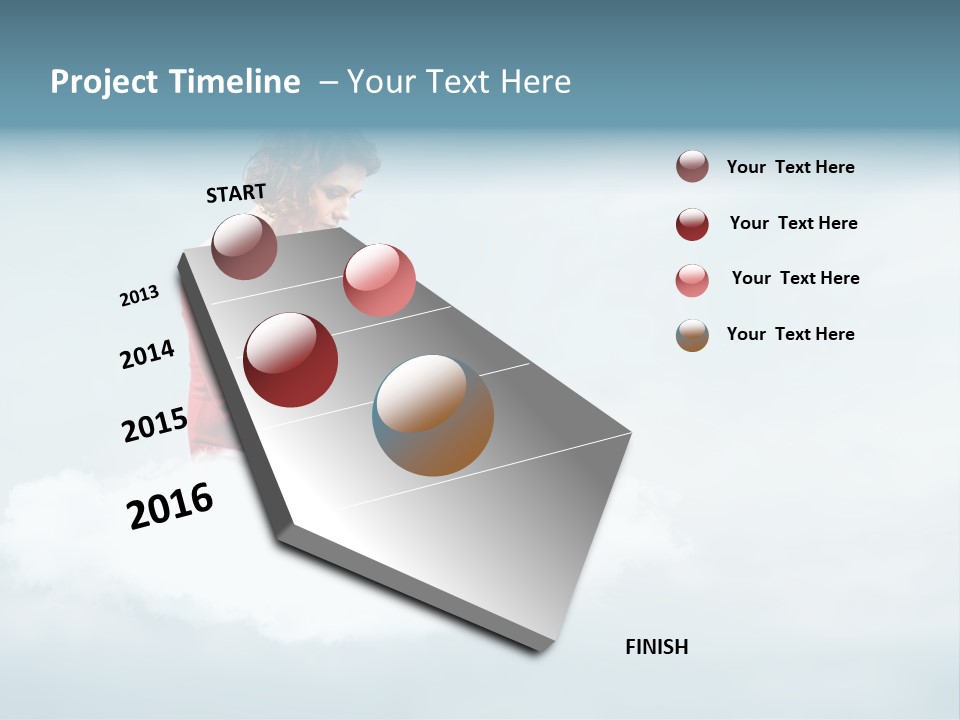 Project Timeline – Your Text Here

START

2013

2014

2015

2016

FINISH

Your Text Here

Your Text Here

Your Text Here

Your Text Here